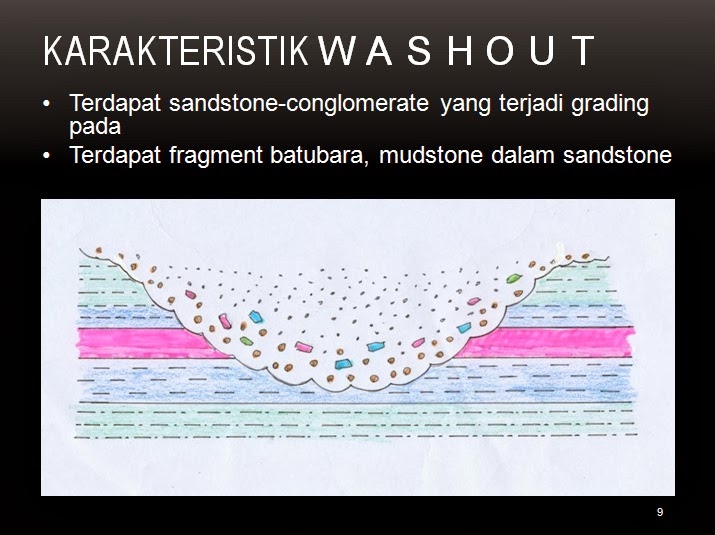 KARAKTERISTIK W A S H O U T

• Terdapat sandstone-conglomerate yang terjadi grading pada

• Terdapat fragment batubara, mudstone dalam sandstone

9